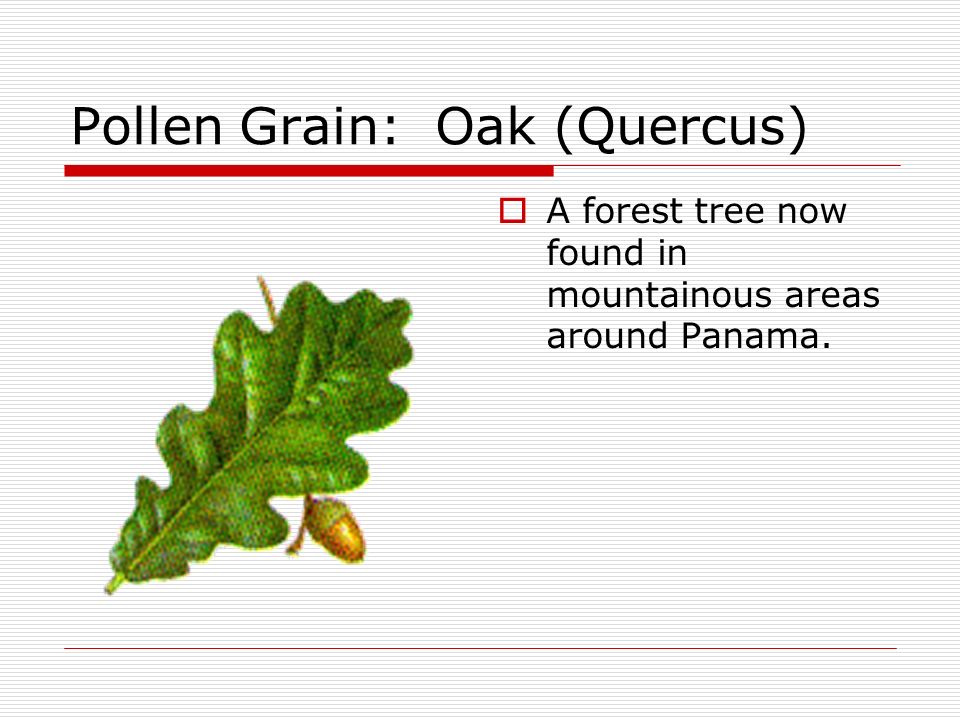 Pollen Grain: Oak (Quercus)

A forest tree now found in mountainous areas around Panama.